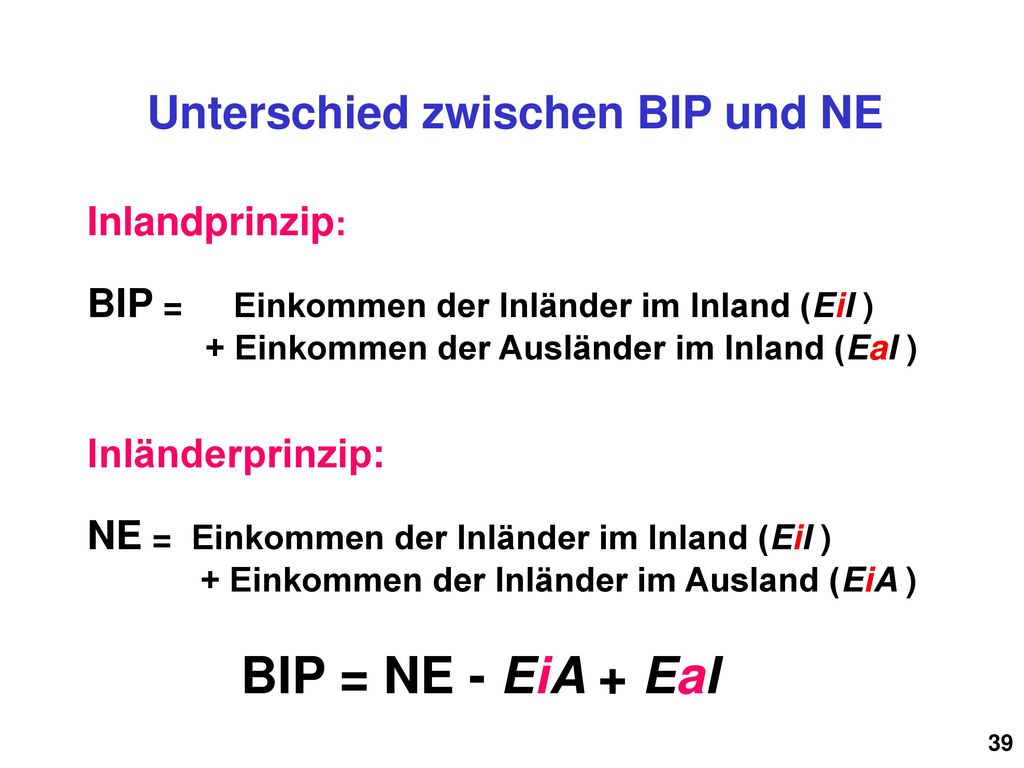 Unterschied zwischen BIP und NE

Inlandprinzip:

BIP = Einkommen der Inländer im Inland (EiI )
+ Einkommen der Ausländer im Inland (EaI )

Inländerprinzip:

NE = Einkommen der Inländer im Inland (EiI )
+ Einkommen der Inländer im Ausland (EiA )

BIP = NE - EiA + EaI

39